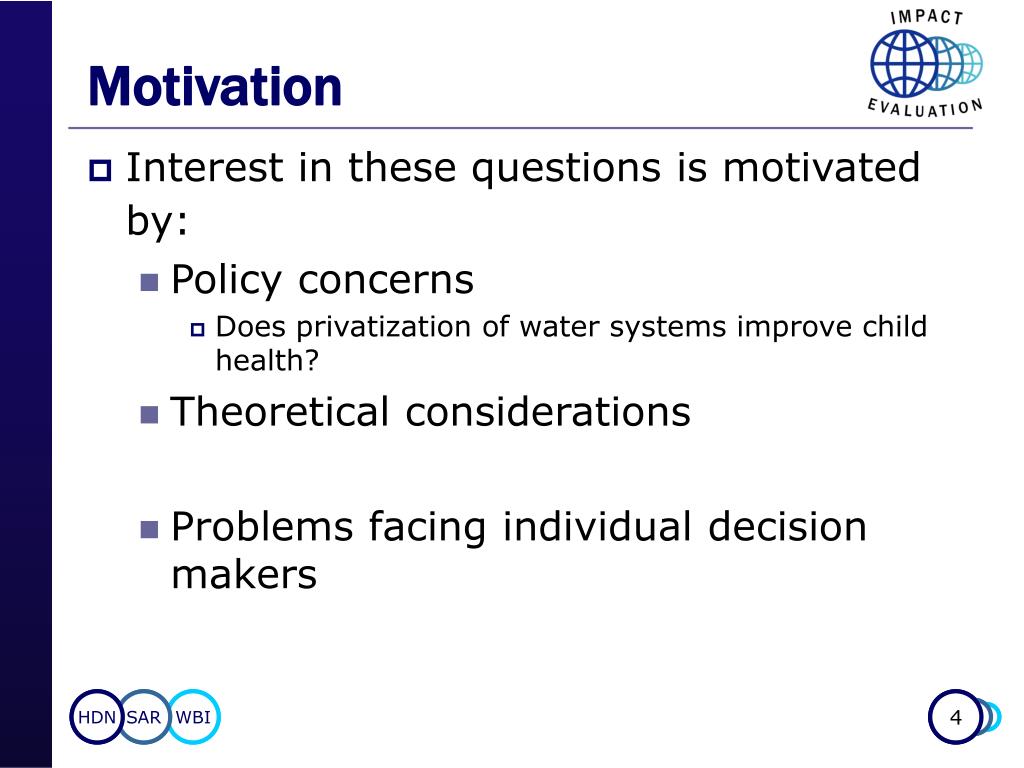 Motivation

IMPACT EVALUATION

Interest in these questions is motivated by:

Policy concerns

Does privatization of water systems improve child health?

Theoretical considerations

Problems facing individual decision makers

HDN SAR WBI

4